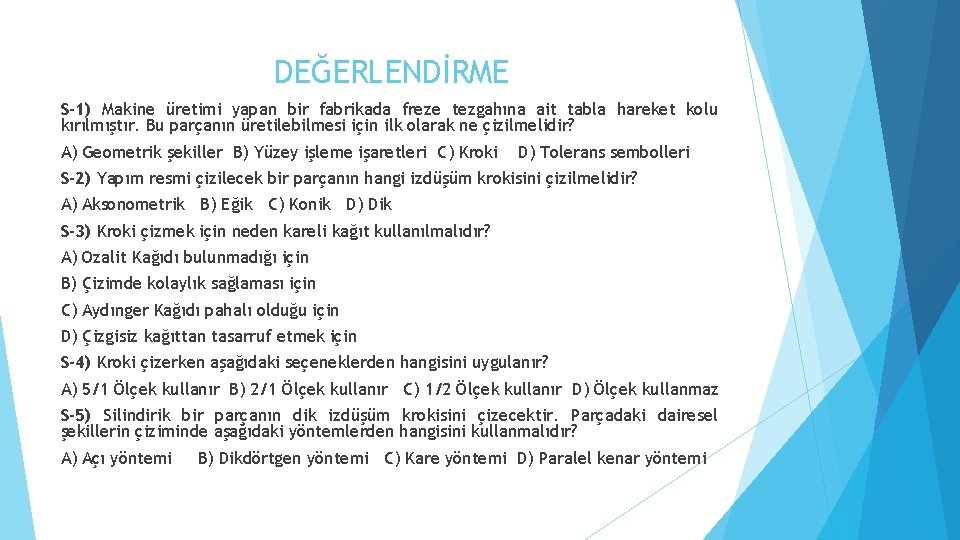 DEĞERLENDİRME

S-1) Makine üretimi yapan bir fabrikada freze tezgahına ait tabla hareket kolu kırılmıştır. Bu parçanın üretilebilmesi için ilk olarak ne çizilmelidir?

A) Geometrik şekiller B) Yüzey işleme işaretleri C) Kroki D) Tolerans sembolleri

S-2) Yapım resmi çizilecek bir parçanın hangi izdüşüm krokisini çizilmelidir?

A) Aksonometrik B) Eğik C) Konik D) Dik

S-3) Kroki çizmek için neden kareli kağıt kullanılmalıdır?

A) Ozalit Kağıdı bulunmadığı için

B) Çizimde kolaylık sağlaması için

C) Aydınger Kağıdı pahalı olduğu için

D) Çizgisiz kağıttan tasarruf etmek için

S-4) Kroki çizerken aşağıdaki seçeneklerden hangisini uygulanır?

A) 5/1 Ölçek kullanır B) 2/1 Ölçek kullanır C) 1/2 Ölçek kullanır D) Ölçek kullanmaz

S-5) Silindirik bir parçanın dik izdüşüm krokisini çizecektir. Parçadaki dairesel şekillerin çiziminde aşağıdaki yöntemlerden hangisini kullanmalıdır?

A) Açı yöntemi B) Dikdörtgen yöntemi C) Kare yöntemi D) Paralel kenar yöntemi